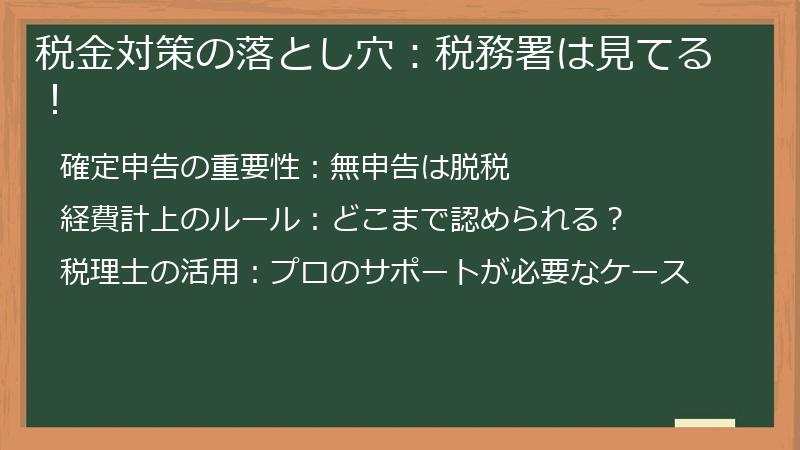 税金対策の落とし穴：税務署は見てる！

確定申告の重要性：無申告は脱税

経費計上のルール：どこまで認められる？

税理士の活用：プロのサポートが必要なケース